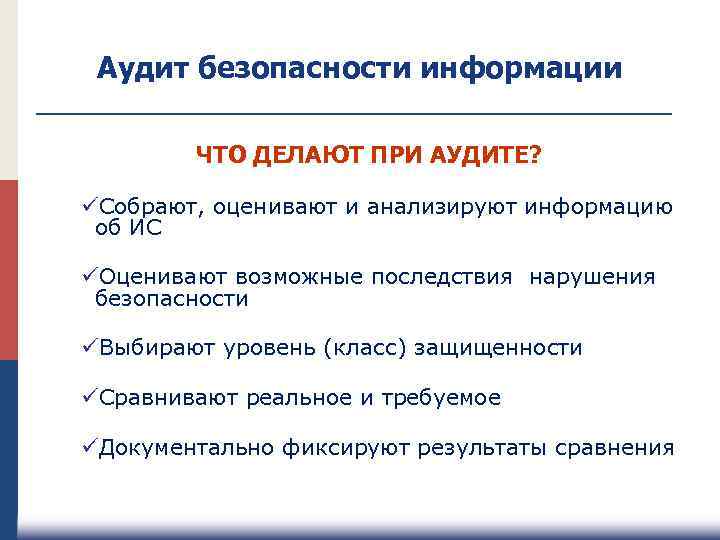 Аудит безопасности информации

ЧТО ДЕЛАЮТ ПРИ АУДИТЕ?

✓Собрают, оценивают и анализируют информацию об ИС

✓Оценивают возможные последствия нарушения безопасности

✓Выбирают уровень (класс) защищенности

✓Сравнивают реальное и требуемое

✓Документально фиксируют результаты сравнения